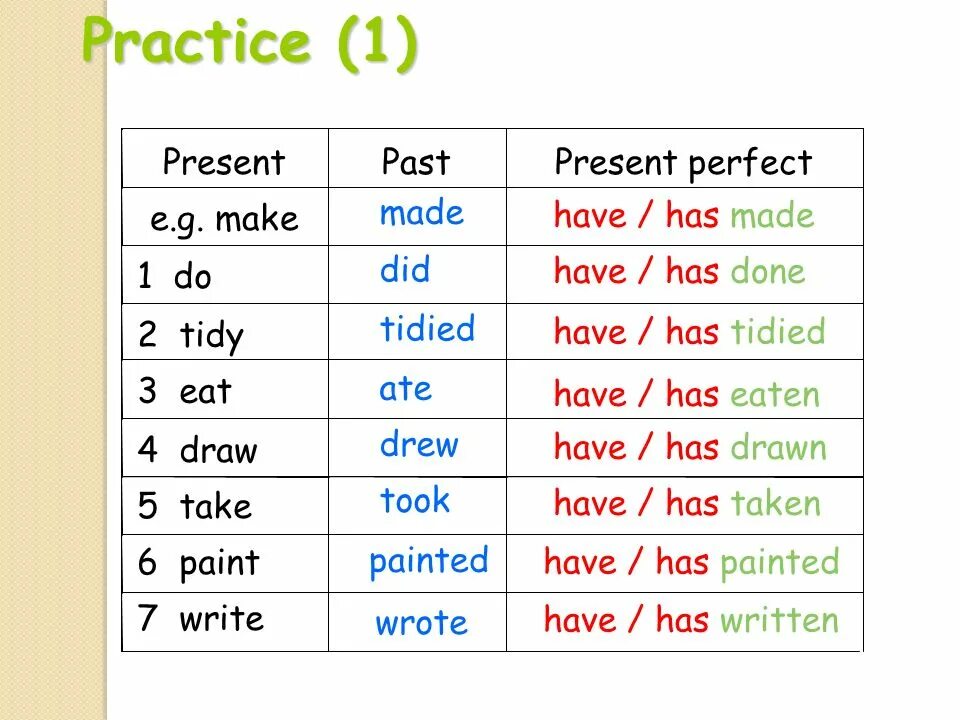 Practice (1)

| Present | Past | Present perfect |
|---|---|---|
| e.g. make | made | have / has made |
| 1 do | did | have / has done |
| 2 tidy | tidied | have / has tidied |
| 3 eat | ate | have / has eaten |
| 4 draw | drew | have / has drawn |
| 5 take | took | have / has taken |
| 6 paint | painted | have / has painted |
| 7 write | wrote | have / has written |